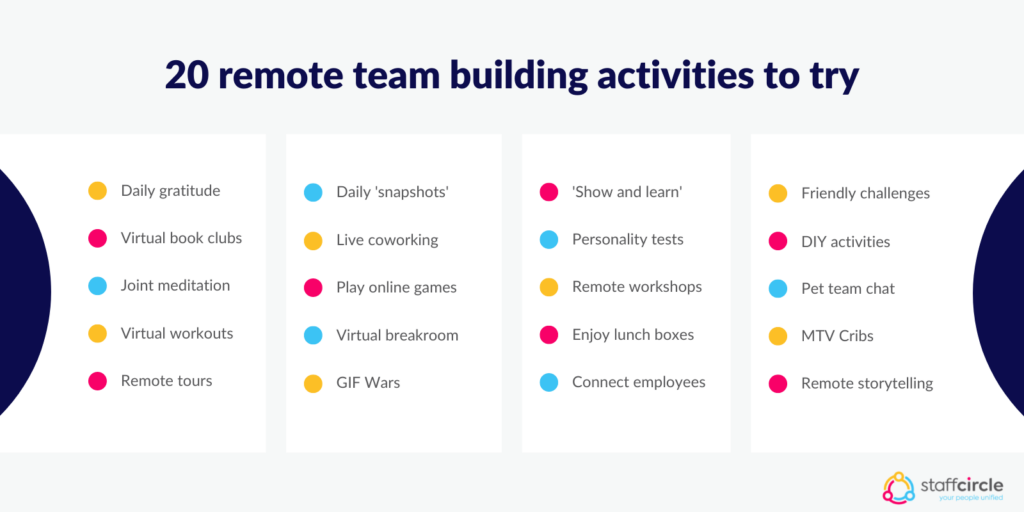 20 remote team building activities to try

Daily gratitude
Virtual book clubs
Joint meditation
Virtual workouts
Remote tours

Daily 'snapshots'
Live coworking
Play online games
Virtual breakroom
GIF Wars

'Show and learn'
Personality tests
Remote workshops
Enjoy lunch boxes
Connect employees

Friendly challenges
DIY activities
Pet team chat
MTV Cribs
Remote storytelling

staffcircle
your people unified